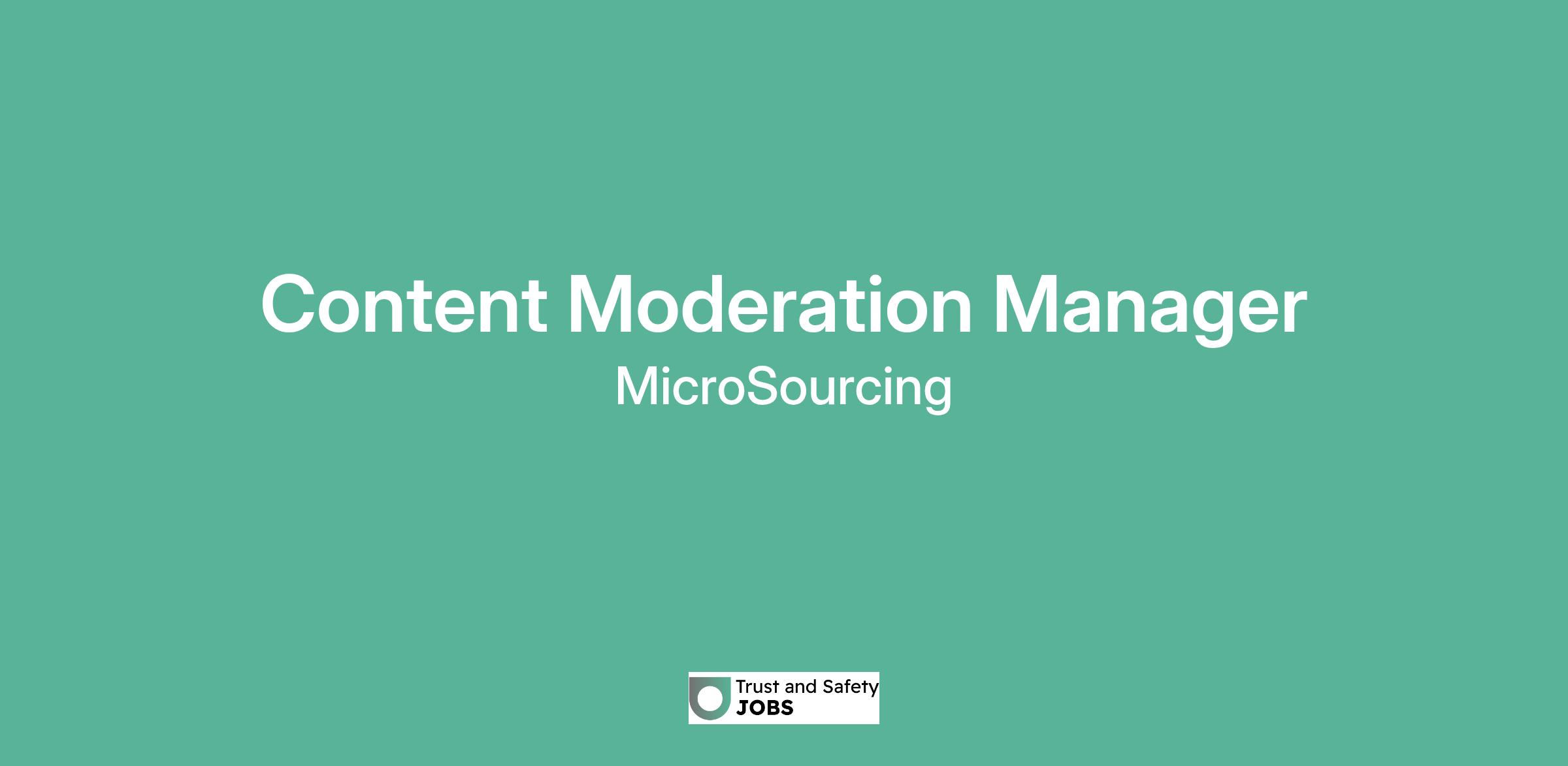 Content Moderation Manager

MicroSourcing

Trust and Safety
JOBS